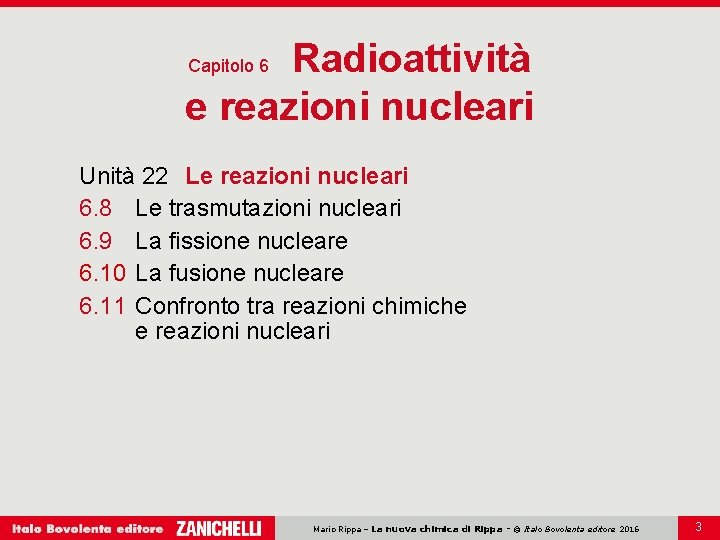 Capitolo 6 Radioattività e reazioni nucleari

Unità 22 Le reazioni nucleari
6.8 Le trasmutazioni nucleari
6.9 La fissione nucleare
6.10 La fusione nucleare
6.11 Confronto tra reazioni chimiche e reazioni nucleari

Italo Bovolenta editore ZANICHELLI

Mario Rippa – La nuova chimica di Rippa - © Italo Bovolenta editore 2016

3